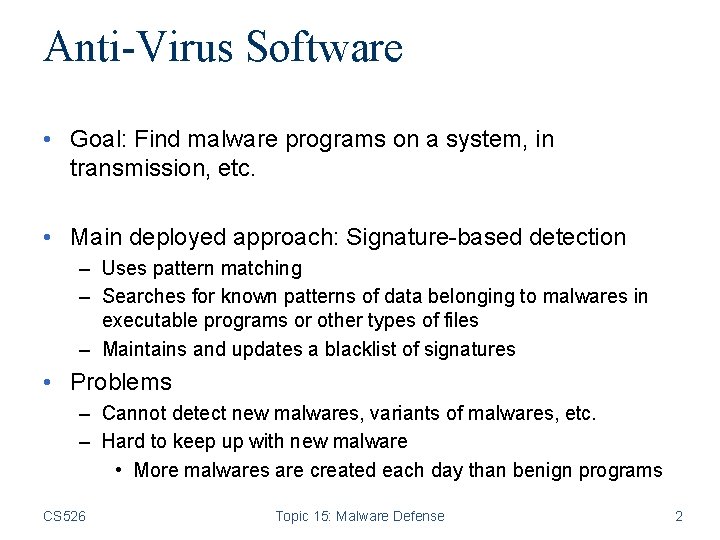 Anti-Virus Software

• Goal: Find malware programs on a system, in transmission, etc.

• Main deployed approach: Signature-based detection
– Uses pattern matching
– Searches for known patterns of data belonging to malwares in executable programs or other types of files
– Maintains and updates a blacklist of signatures

• Problems
– Cannot detect new malwares, variants of malwares, etc.
– Hard to keep up with new malware
• More malwares are created each day than benign programs

CS526 Topic 15: Malware Defense 2